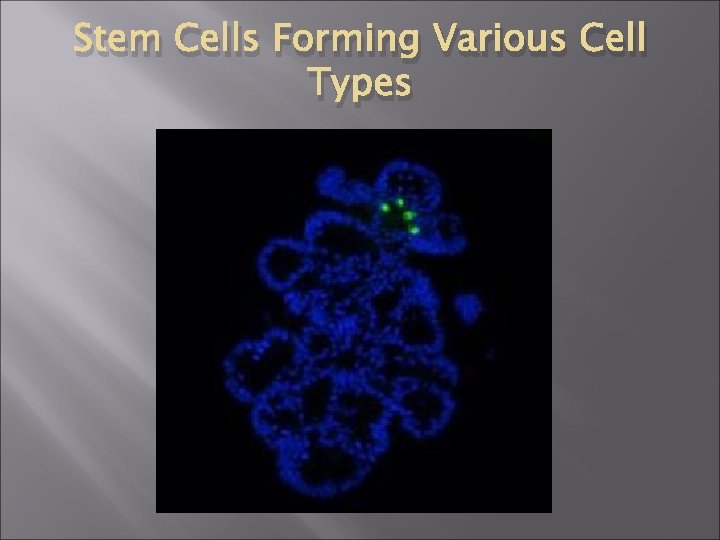 Stem Cells Forming Various Cell Types